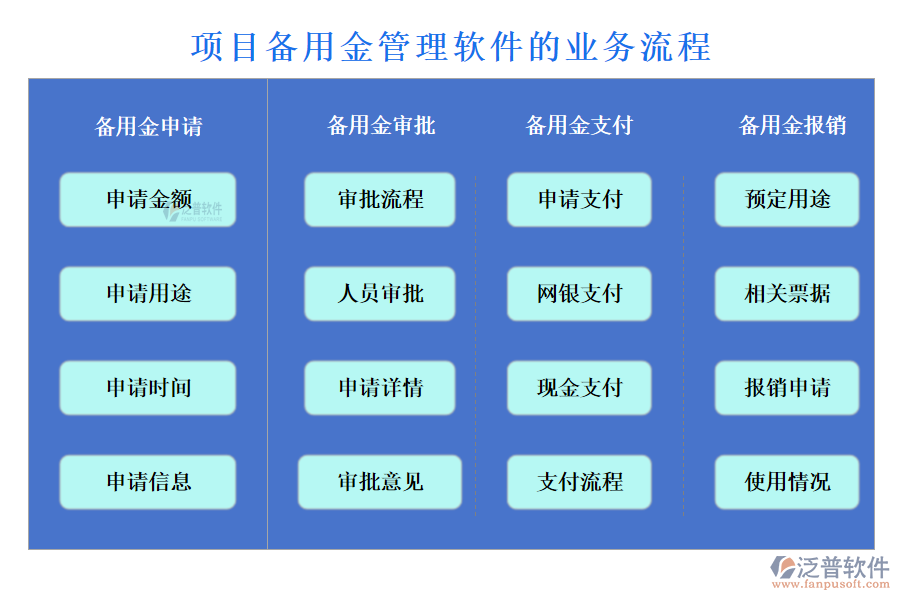 项目备用金管理软件的业务流程

备用金申请

申请金额

申请用途

申请时间

申请信息

备用金审批

审批流程

人员审批

申请详情

审批意见

备用金支付

申请支付

网银支付

现金支付

支付流程

备用金报销

预定用途

相关票据

报销申请

使用情况

泛普软件
www.fanpusoft.com